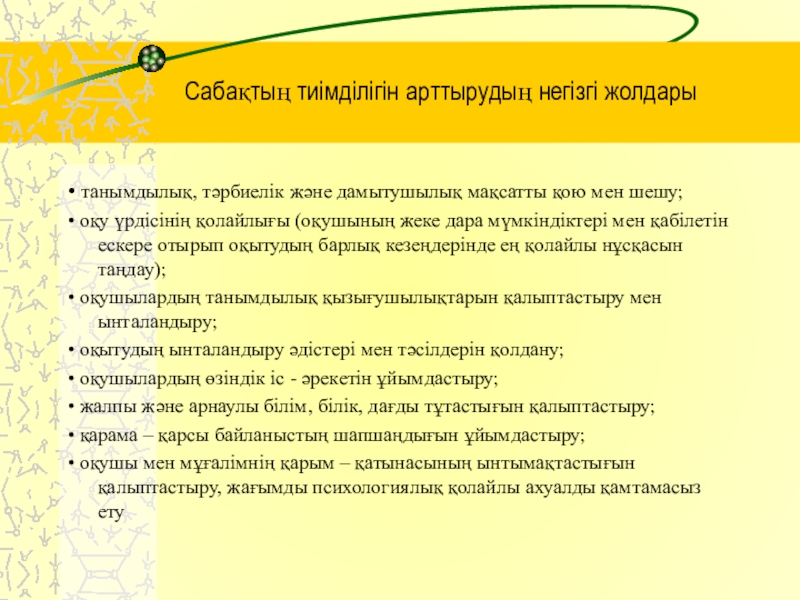 Сабақтың тиімділігін арттырудың негізгі жолдары

• танымдылық, тәрбиелік және дамытушылық мақсатты қою мен шешу;

• оқу үрдісінің қолайлығы (оқушының жеке дара мүмкіндіктері мен қабілетін ескере отырып оқытудың барлық кезеңдерінде ең қолайлы нұсқасын таңдау);

• оқушылардың танымдылық қызығушылықтарын қалыптастыру мен ынталандыру;

• оқытудың ынталандыру әдістері мен тәсілдерін қолдану;

• оқушылардың өзіндік іс - әрекетін ұйымдастыру;

• жалпы және арнаулы білім, білік, дағды тұтастығын қалыптастыру;

• қарама – қарсы байланыстың шапшаңдығын ұйымдастыру;

• оқушы мен мұғалімнің қарым – қатынасының ынтымақтастығын қалыптастыру, жағымды психологиялық қолайлы ахуалды қамтамасыз ету